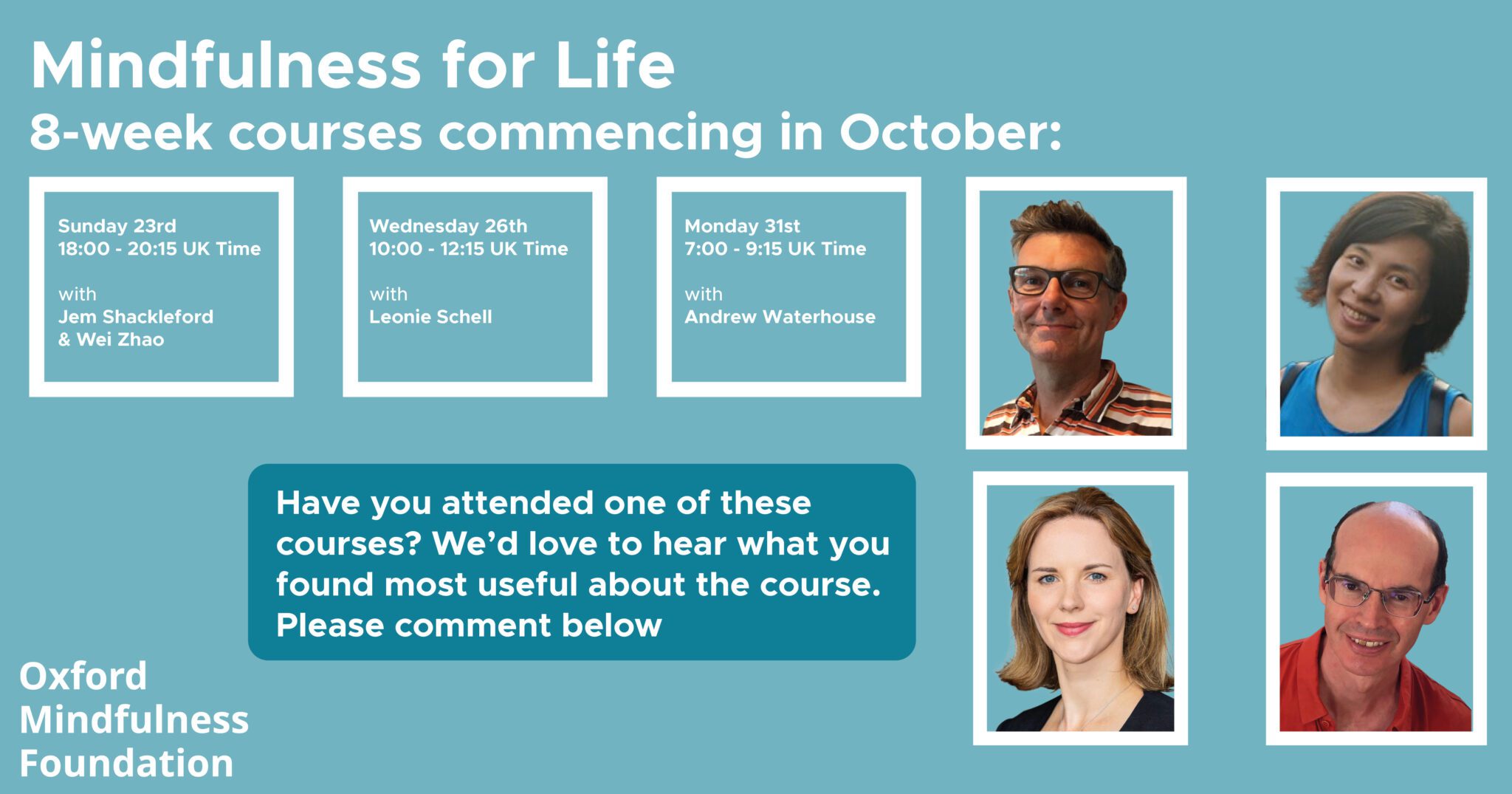 Mindfulness for Life
8-week courses commencing in October:

Sunday 23rd
18:00 - 20:15 UK Time

with
Jem Shackleford
& Wei Zhao

Wednesday 26th
10:00 - 12:15 UK Time

with
Leonie Schell

Monday 31st
7:00 - 9:15 UK Time

with
Andrew Waterhouse

Have you attended one of these courses? We'd love to hear what you found most useful about the course. Please comment below

Oxford
Mindfulness
Foundation